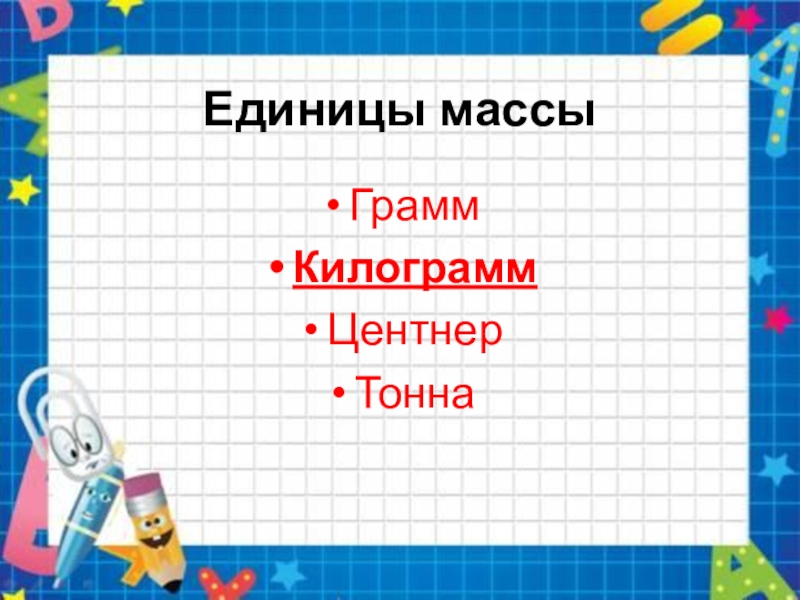 Единицы массы

• Грамм
• Килограмм
• Центнер
• Тонна